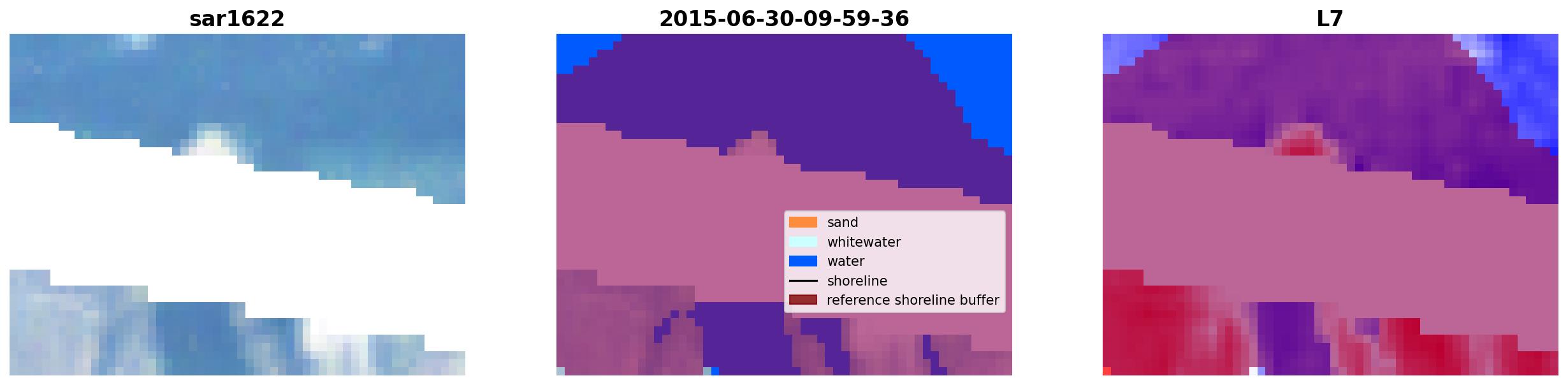 sar1622

2015-06-30-09-59-36

sand
whitewater
water
shoreline
reference shoreline buffer

L7